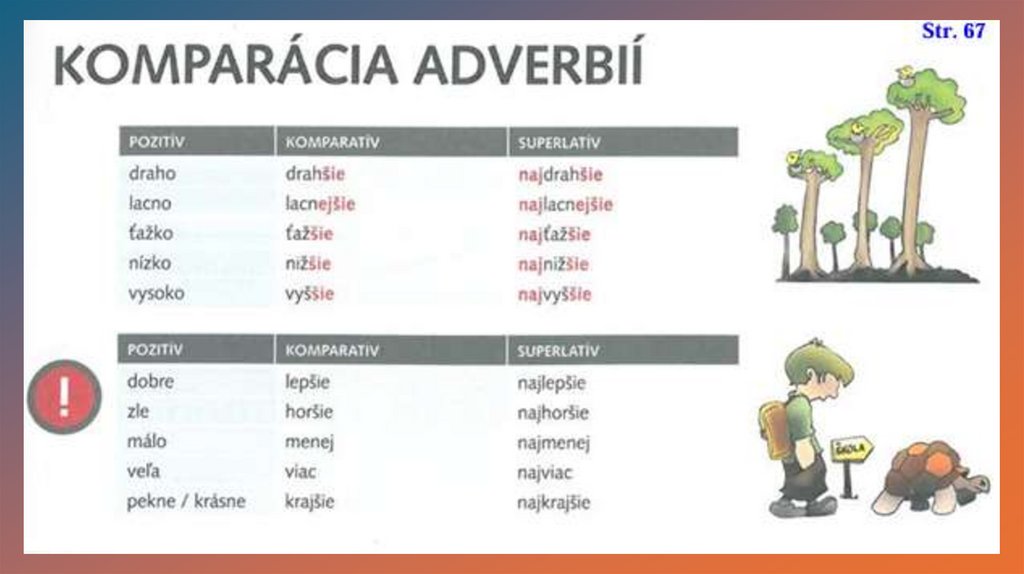 Str. 67

KOMPARÁCIA ADVERBIÍ

| POZITÍV | KOMPARATÍV | SUPERLATÍV |
|---|---|---|
| draho | drahšie | najdrahšie |
| lacno | lacnejšie | najlacnejšie |
| ťažko | ťažšie | najťažšie |
| nízko | nižšie | najnižšie |
| vysoko | vyššie | najvyššie |

!

| POZITÍV | KOMPARATÍV | SUPERLATÍV |
|---|---|---|
| dobre | lepšie | najlepšie |
| zle | horšie | najhoršie |
| málo | menej | najmenej |
| veľa | viac | najviac |
| pekne / krásne | krajšie | najkrajšie |

ŠKOLA